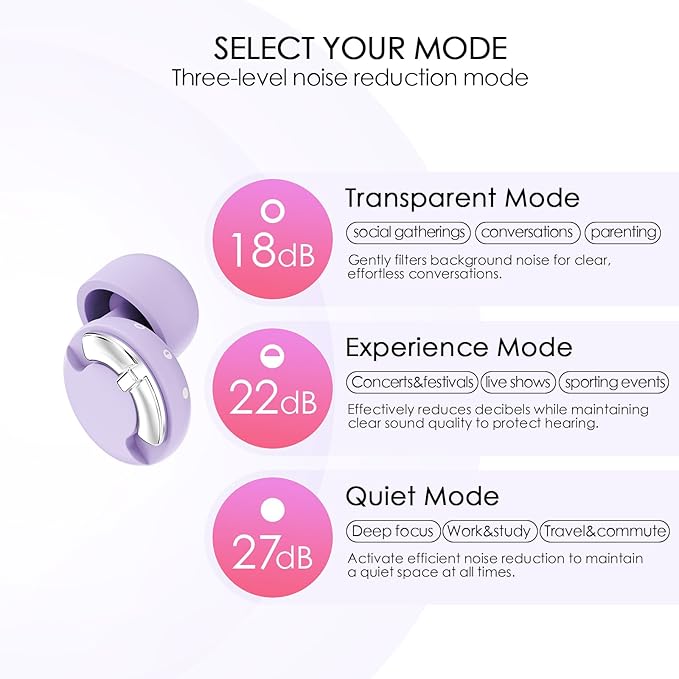 SELECT YOUR MODE
Three-level noise reduction mode

18dB

Transparent Mode

social gatherings conversations parenting

Gently filters background noise for clear, effortless conversations.

22dB

Experience Mode

Concerts&festivals live shows sporting events

Effectively reduces decibels while maintaining clear sound quality to protect hearing.

27dB

Quiet Mode

Deep focus Work&study Travel&commute

Activate efficient noise reduction to maintain a quiet space at all times.